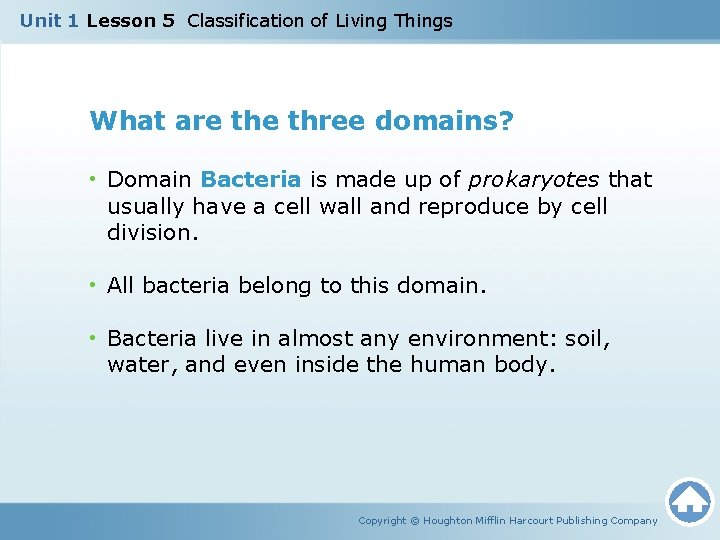 Unit 1 Lesson 5 Classification of Living Things

What are the three domains?

• Domain Bacteria is made up of prokaryotes that usually have a cell wall and reproduce by cell division.

• All bacteria belong to this domain.

• Bacteria live in almost any environment: soil, water, and even inside the human body.

Copyright © Houghton Mifflin Harcourt Publishing Company